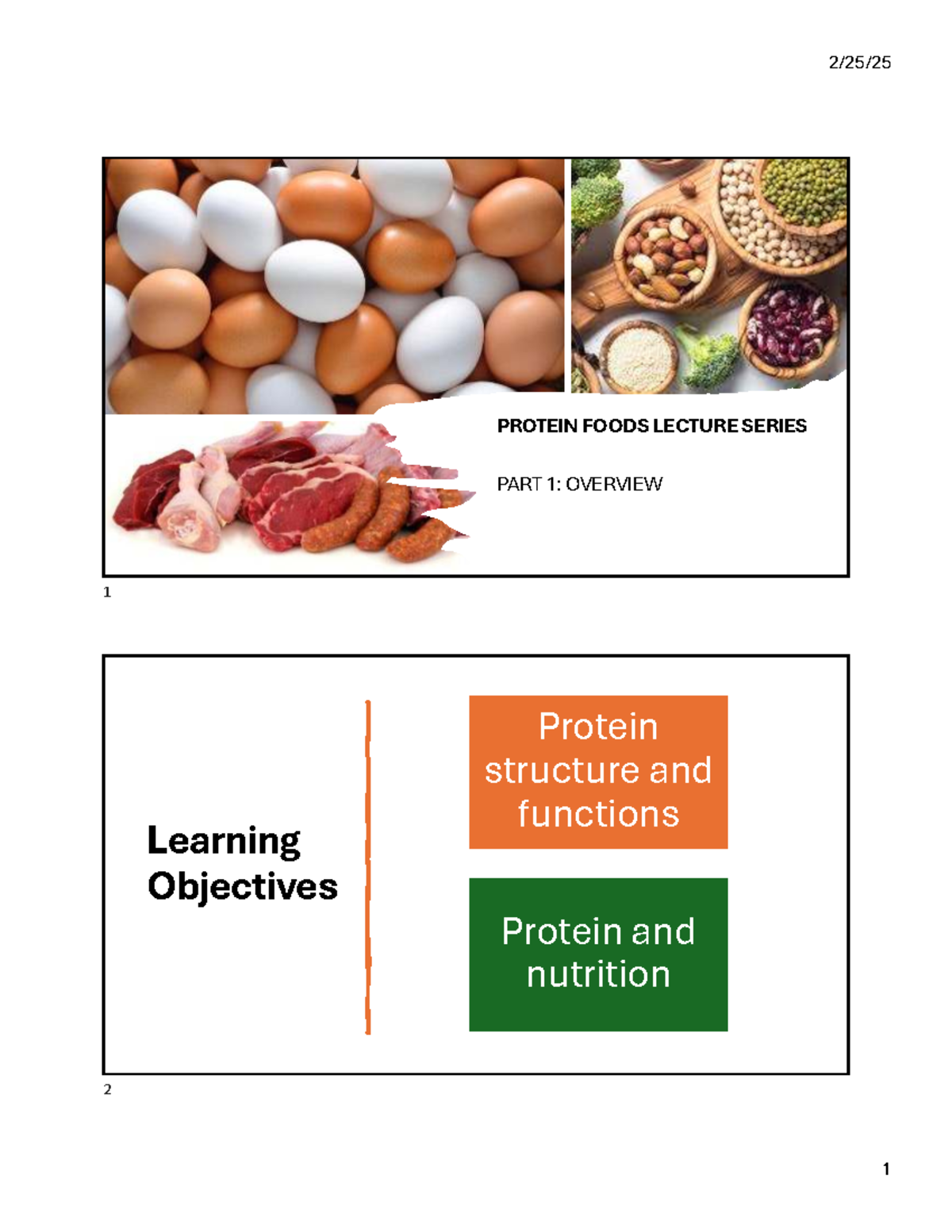 2/25/25

PROTEIN FOODS LECTURE SERIES

PART 1: OVERVIEW

1

Learning Objectives

Protein structure and functions

Protein and nutrition

2

1